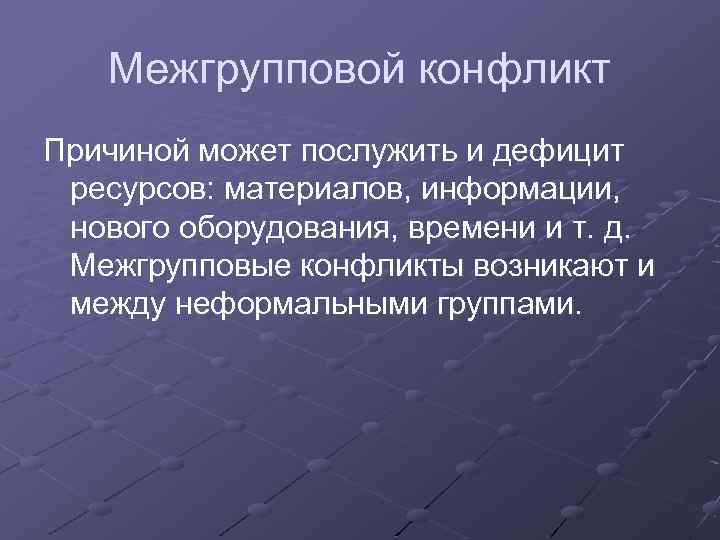 Межгрупповой конфликт

Причиной может послужить и дефицит ресурсов: материалов, информации, нового оборудования, времени и т. д. Межгрупповые конфликты возникают и между неформальными группами.